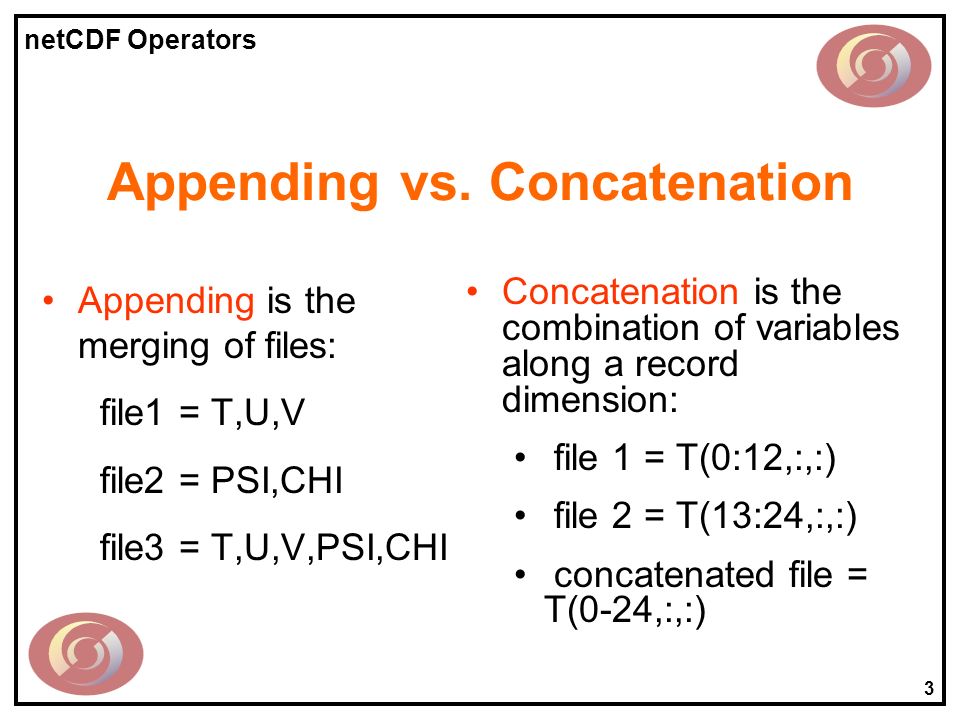 netCDF Operators

Appending vs. Concatenation

• Appending is the merging of files:

file1 = T,U,V

file2 = PSI,CHI

file3 = T,U,V,PSI,CHI

• Concatenation is the combination of variables along a record dimension:

• file 1 = T(0:12,:,:)

• file 2 = T(13:24,:,:)

• concatenated file = T(0-24,:,:)

3